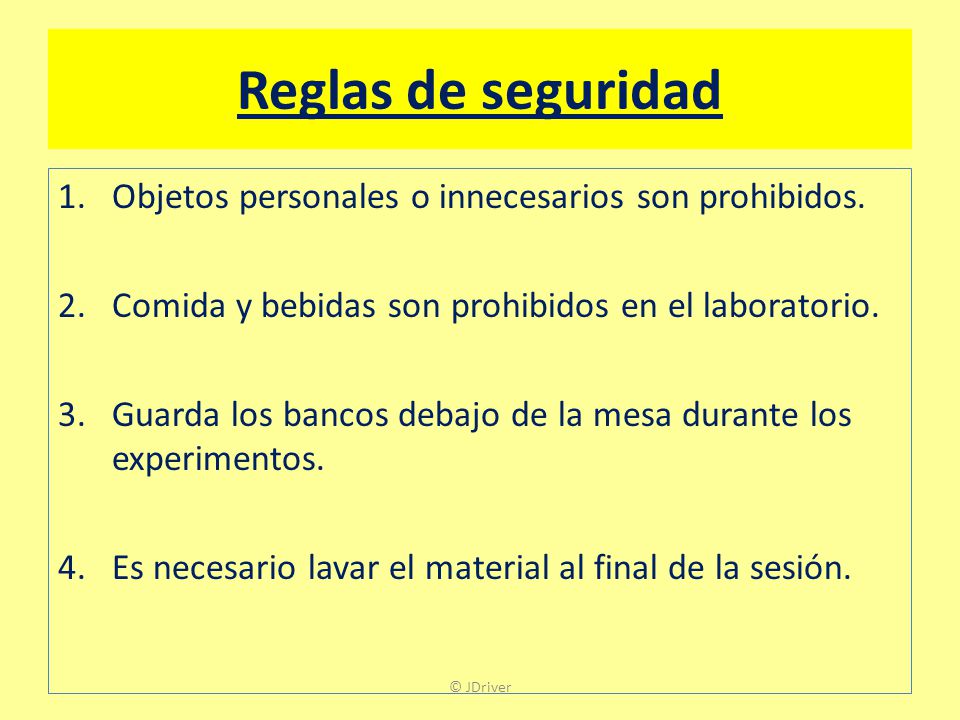 Reglas de seguridad

1. Objetos personales o innecesarios son prohibidos.

2. Comida y bebidas son prohibidos en el laboratorio.

3. Guarda los bancos debajo de la mesa durante los experimentos.

4. Es necesario lavar el material al final de la sesión.

© JDriver